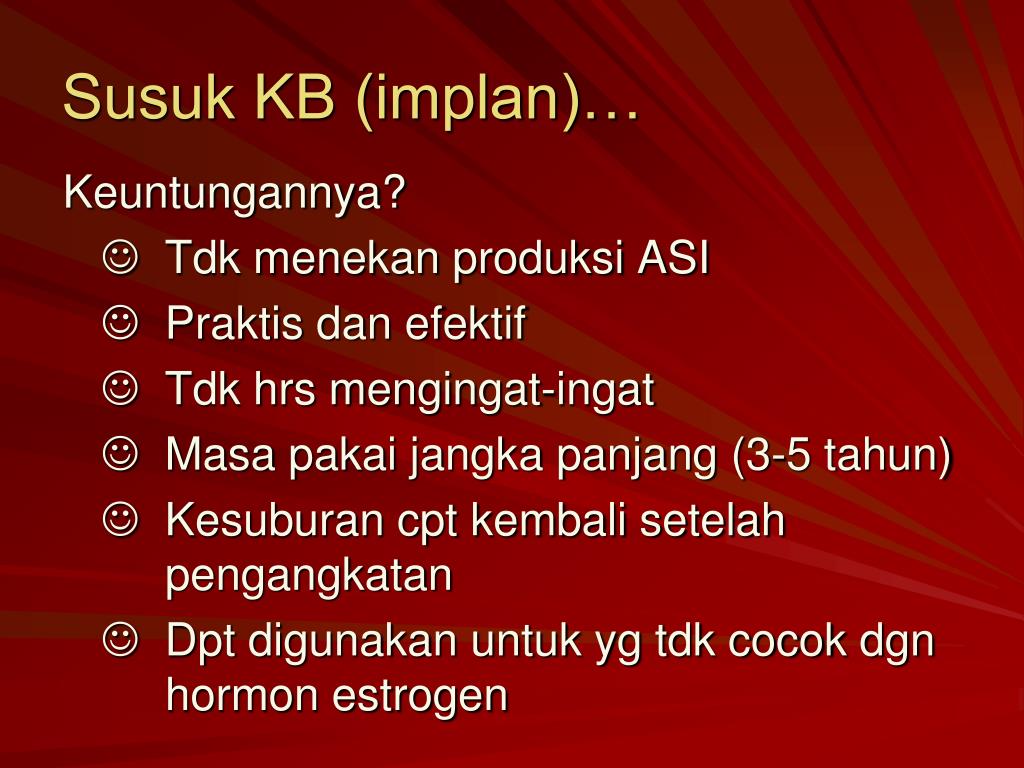 Susuk KB (implan)…

Keuntungannya?

☺ Tdk menekan produksi ASI
☺ Praktis dan efektif
☺ Tdk hrs mengingat-ingat
☺ Masa pakai jangka panjang (3-5 tahun)
☺ Kesuburan cpt kembali setelah pengangkatan
☺ Dpt digunakan untuk yg tdk cocok dgn hormon estrogen